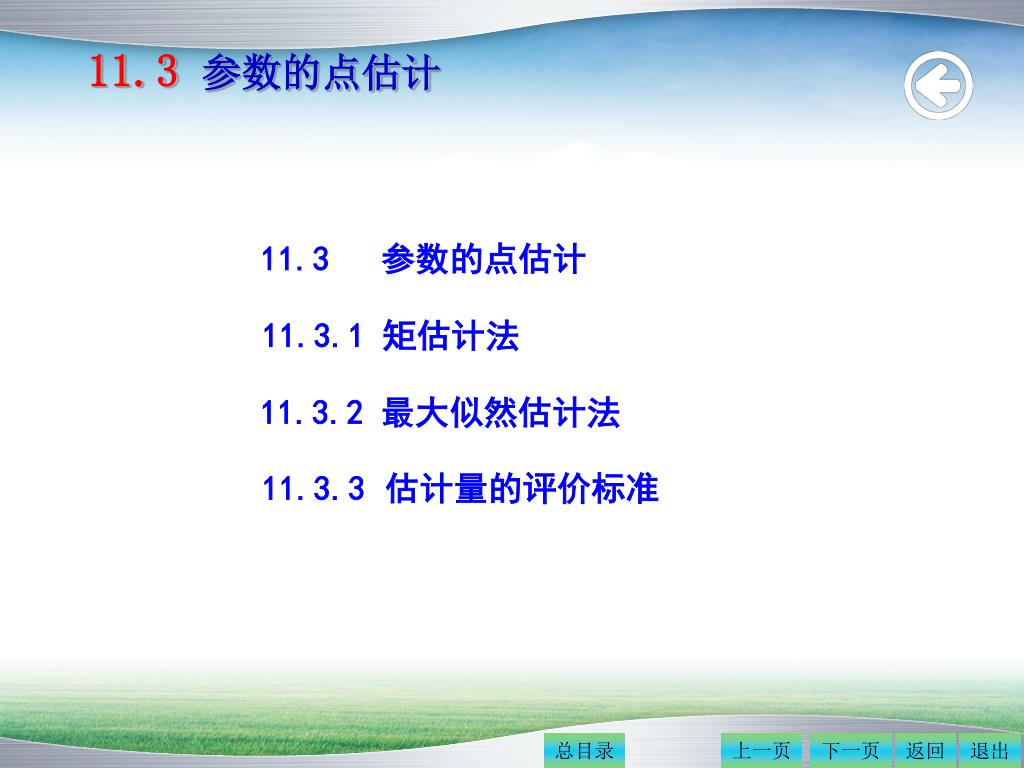 11.3 参数的点估计

11.3 参数的点估计

11.3.1 矩估计法

11.3.2 最大似然估计法

11.3.3 估计量的评价标准

总目录 上一页 下一页 返回 退出